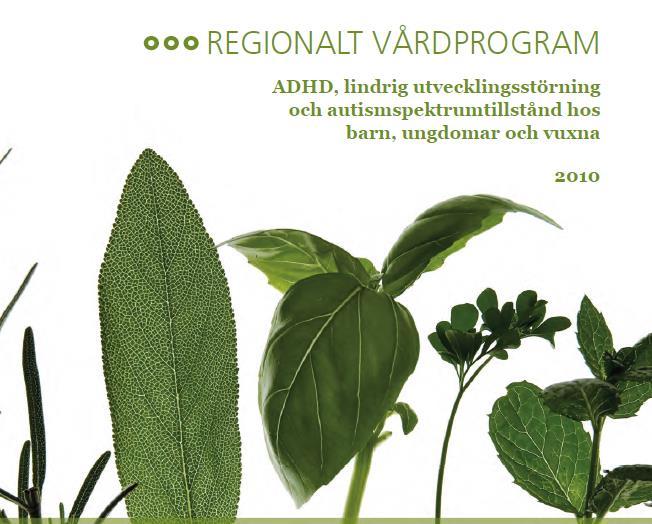 REGIONALT VÅRDPROGRAM

ADHD, lindrig utvecklingsstörning och autismspektrumtillstånd hos barn, ungdomar och vuxna

2010